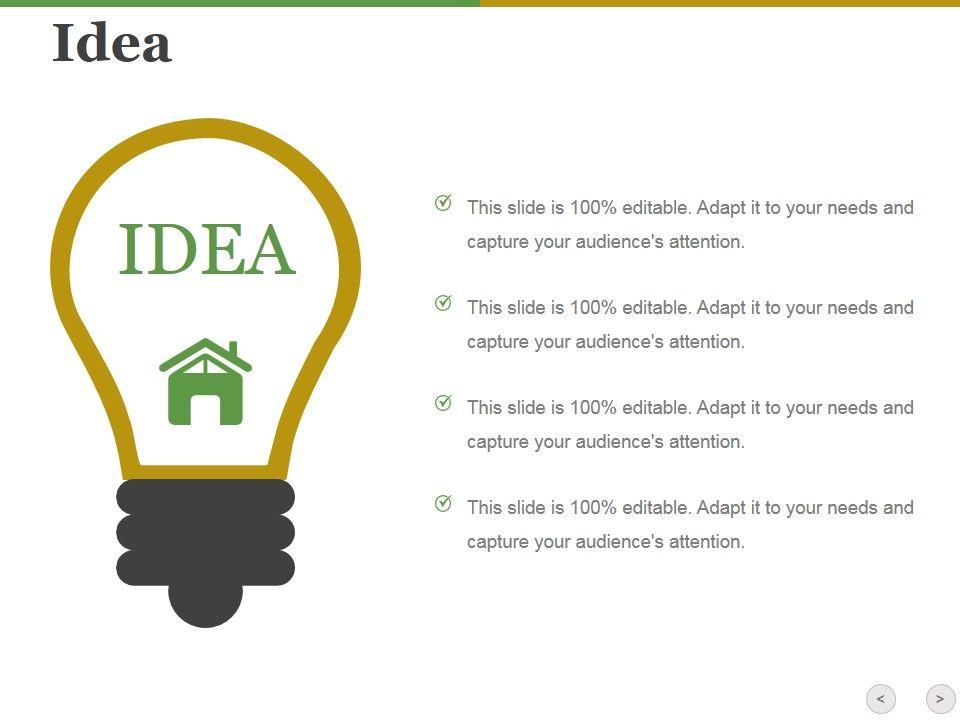 Idea

IDEA

This slide is 100% editable. Adapt it to your needs and capture your audience's attention.

This slide is 100% editable. Adapt it to your needs and capture your audience's attention.

This slide is 100% editable. Adapt it to your needs and capture your audience's attention.

This slide is 100% editable. Adapt it to your needs and capture your audience's attention.

< >